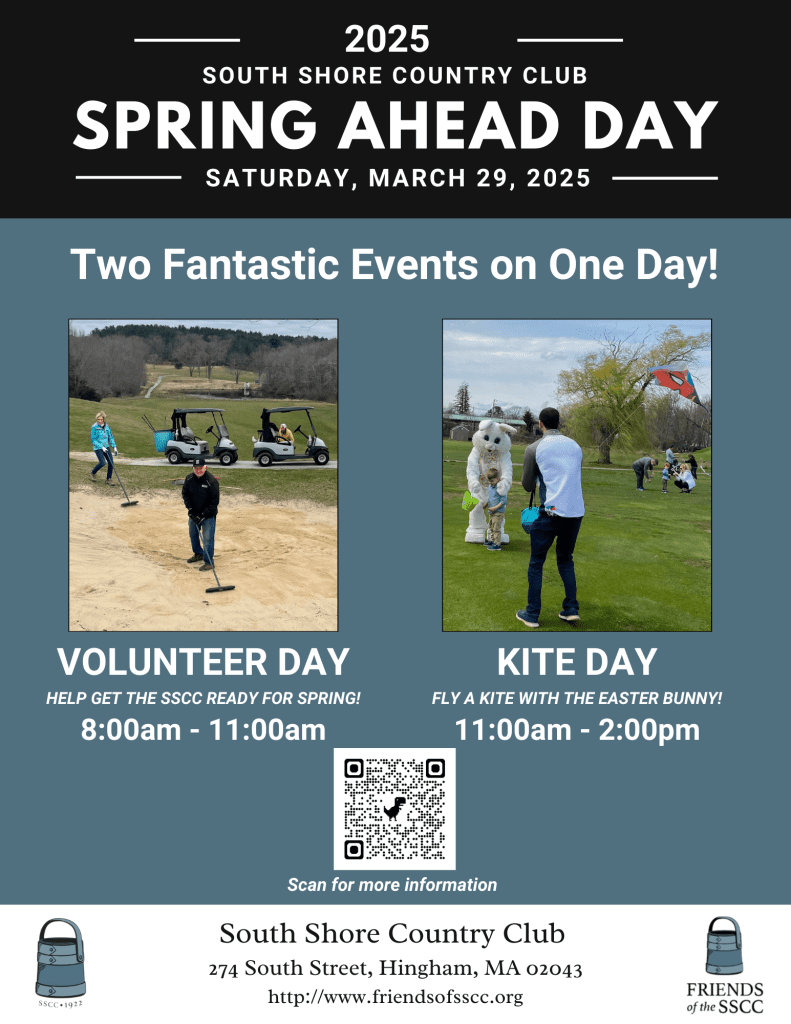 2025
SOUTH SHORE COUNTRY CLUB
SPRING AHEAD DAY
SATURDAY, MARCH 29, 2025

Two Fantastic Events on One Day!

VOLUNTEER DAY
HELP GET THE SSCC READY FOR SPRING!
8:00am - 11:00am

KITE DAY
FLY A KITE WITH THE EASTER BUNNY!
11:00am - 2:00pm

Scan for more information

SSCC • 1922

South Shore Country Club
274 South Street, Hingham, MA 02043
http://www.friendsofsscc.org

FRIENDS of the SSCC